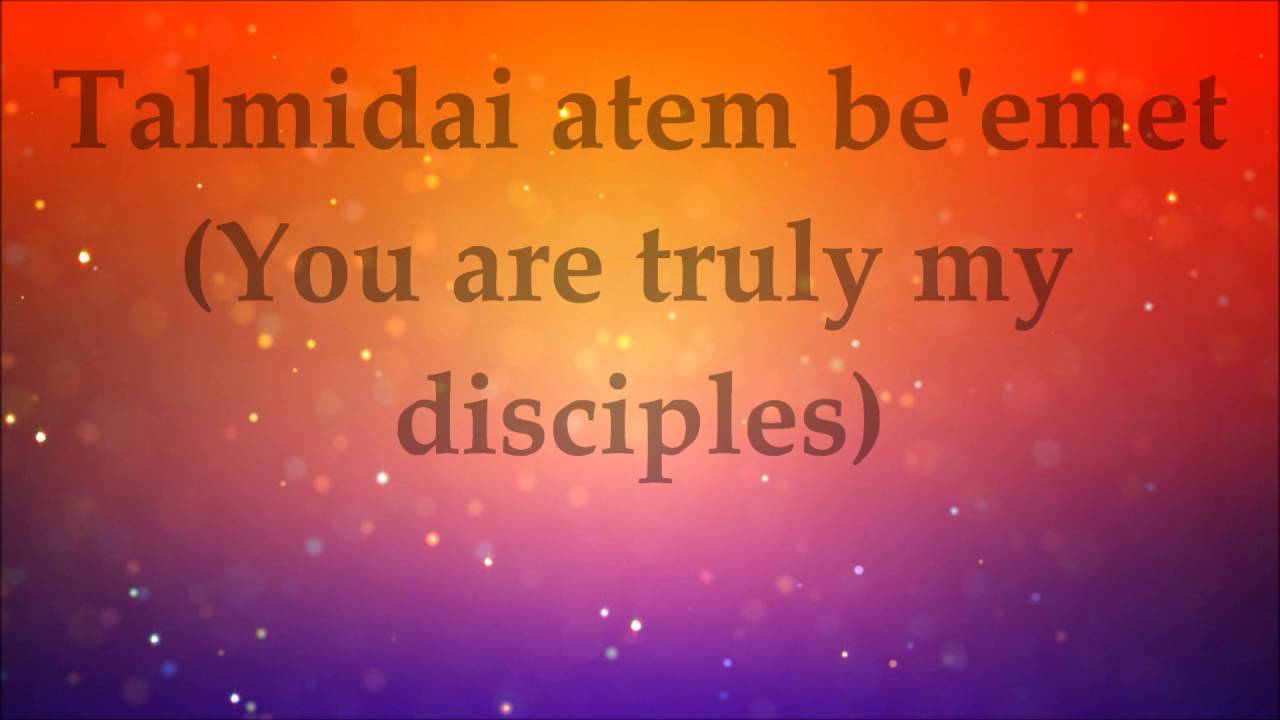 Talmidai atem be'emet
(You are truly my disciples)